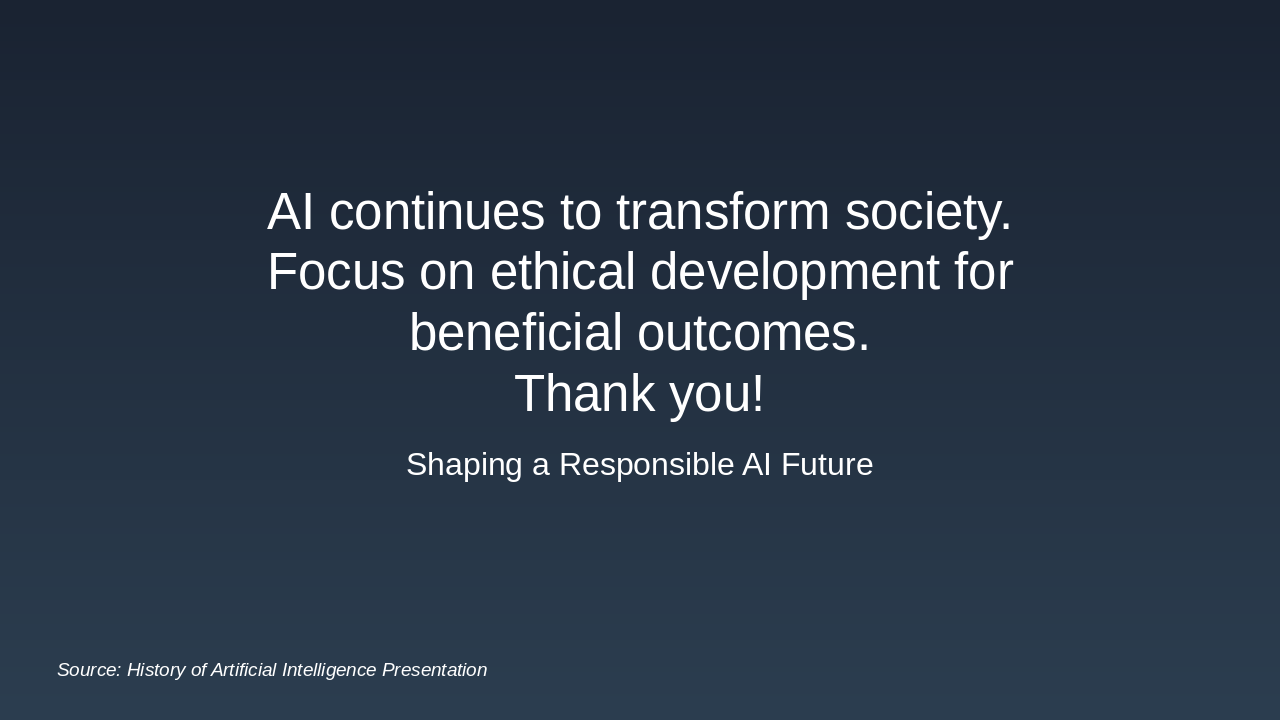 AI continues to transform society. Focus on ethical development for beneficial outcomes.
Thank you!

Shaping a Responsible AI Future

Source: History of Artificial Intelligence Presentation